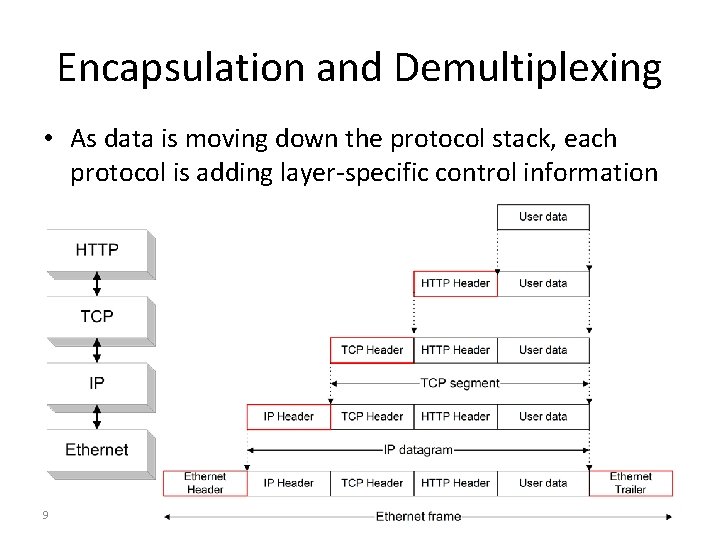 Encapsulation and Demultiplexing

• As data is moving down the protocol stack, each protocol is adding layer-specific control information

HTTP

TCP

IP

Ethernet

User data

HTTP Header | User data

TCP Header | HTTP Header | User data

TCP segment

IP Header | TCP Header | HTTP Header | User data

IP datagram

Ethernet Header | IP Header | TCP Header | HTTP Header | User data | Ethernet Trailer

Ethernet frame

9